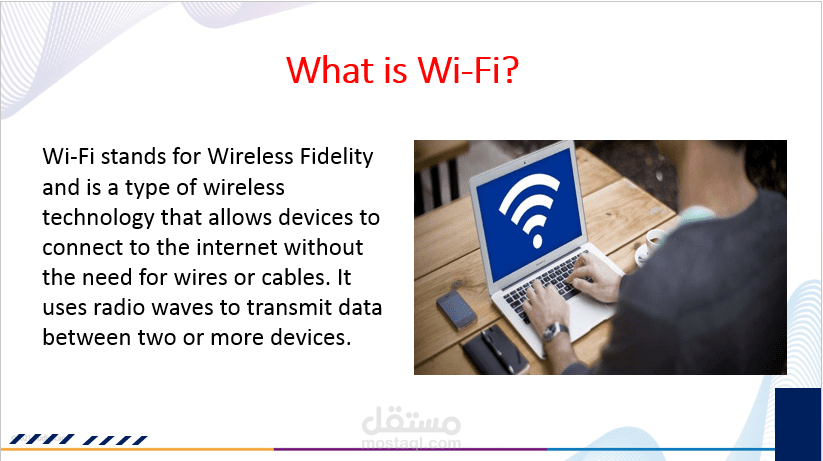 What is Wi-Fi?

Wi-Fi stands for Wireless Fidelity and is a type of wireless technology that allows devices to connect to the internet without the need for wires or cables. It uses radio waves to transmit data between two or more devices.

مستقل
mostaql.com